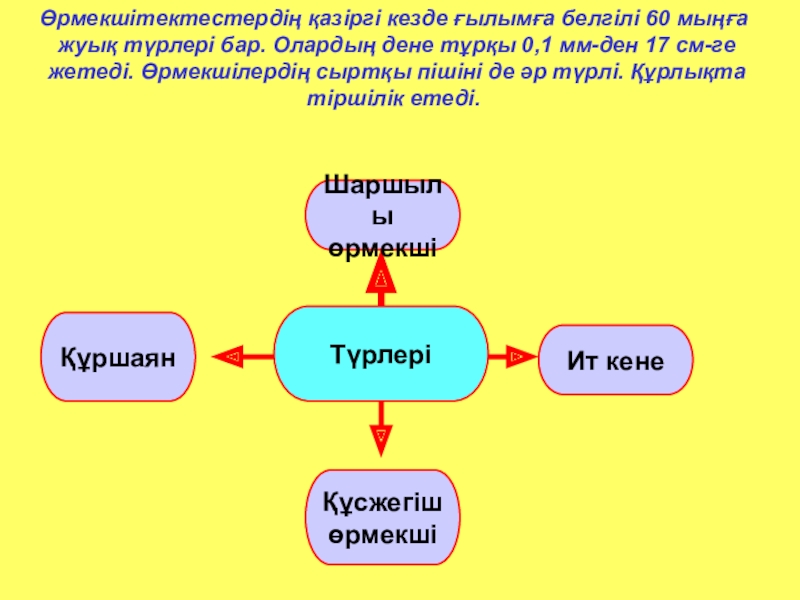 Өрмекшітектестердің қазіргі кезде ғылымға белгілі 60 мыңға жуық түрлері бар. Олардың дене тұрқы 0,1 мм-ден 17 см-ге жетеді. Өрмекшілердің сыртқы пішіні де әр түрлі. Құрлықта тіршілік етеді.

Шаршылы өрмекші

Құршаян

Түрлері

Ит кене

Құсжегіш өрмекші